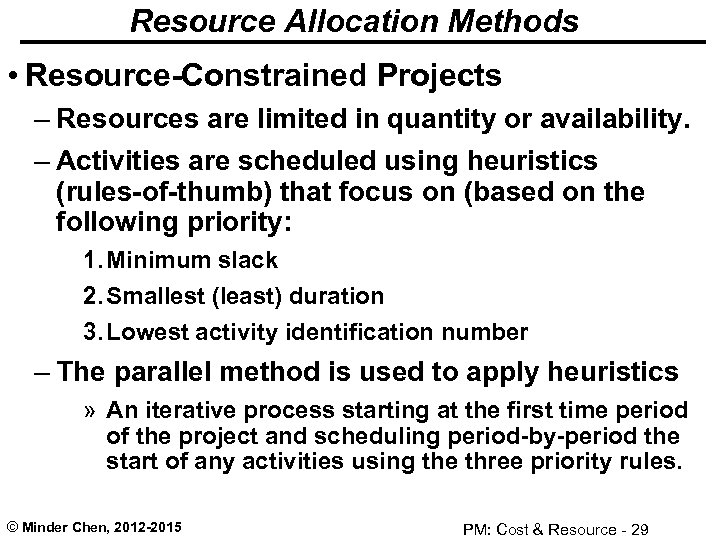 Resource Allocation Methods

• Resource-Constrained Projects

– Resources are limited in quantity or availability.

– Activities are scheduled using heuristics (rules-of-thumb) that focus on (based on the following priority:

1. Minimum slack

2. Smallest (least) duration

3. Lowest activity identification number

– The parallel method is used to apply heuristics

» An iterative process starting at the first time period of the project and scheduling period-by-period the start of any activities using the three priority rules.

© Minder Chen, 2012-2015

PM: Cost & Resource - 29